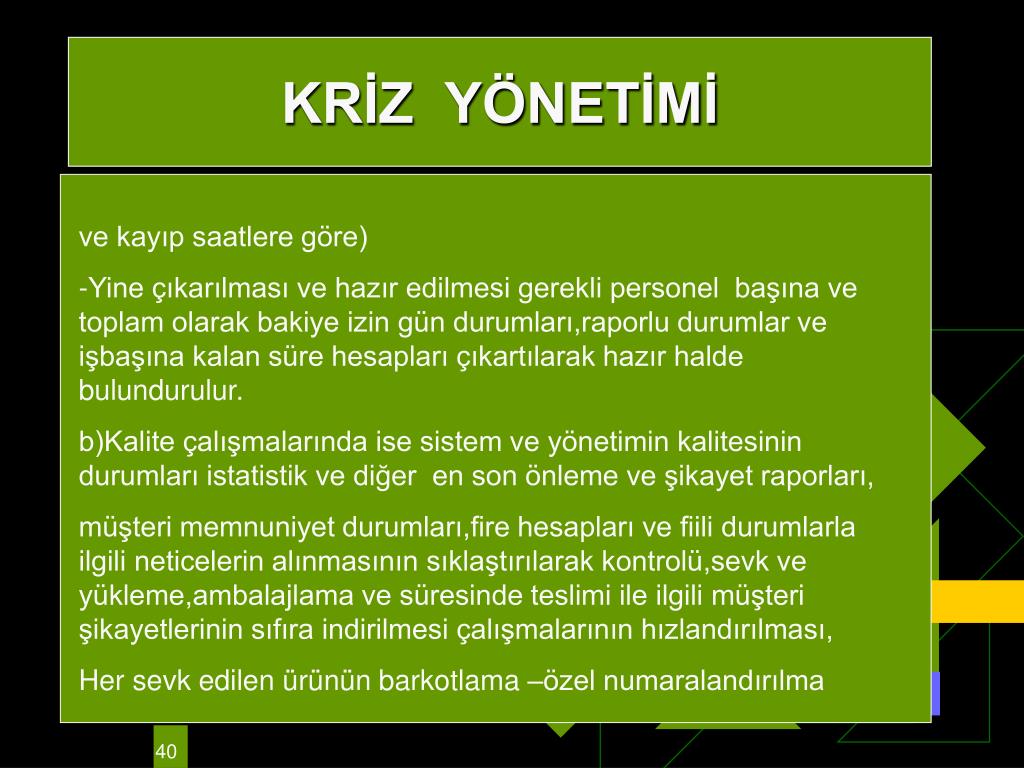 KRİZ YÖNETİMİ

ve kayıp saatlere göre)

-Yine çıkarılması ve hazır edilmesi gerekli personel başına ve toplam olarak bakiye izin gün durumları,raporlu durumlar ve işbaşına kalan süre hesapları çıkartılarak hazır halde bulundurulur.

b)Kalite çalışmalarında ise sistem ve yönetimin kalitesinin durumları istatistik ve diğer en son önleme ve şikayet raporları,

müşteri memnuniyet durumları,fire hesapları ve fiili durumlarla ilgili neticelerin alınmasının sıklaştırılarak kontrolü,sevk ve yükleme,ambalajlama ve süresinde teslimi ile ilgili müşteri şikayetlerinin sıfıra indirilmesi çalışmalarının hızlandırılması,

Her sevk edilen ürünün barkotlama –özel numaralandırılma

40